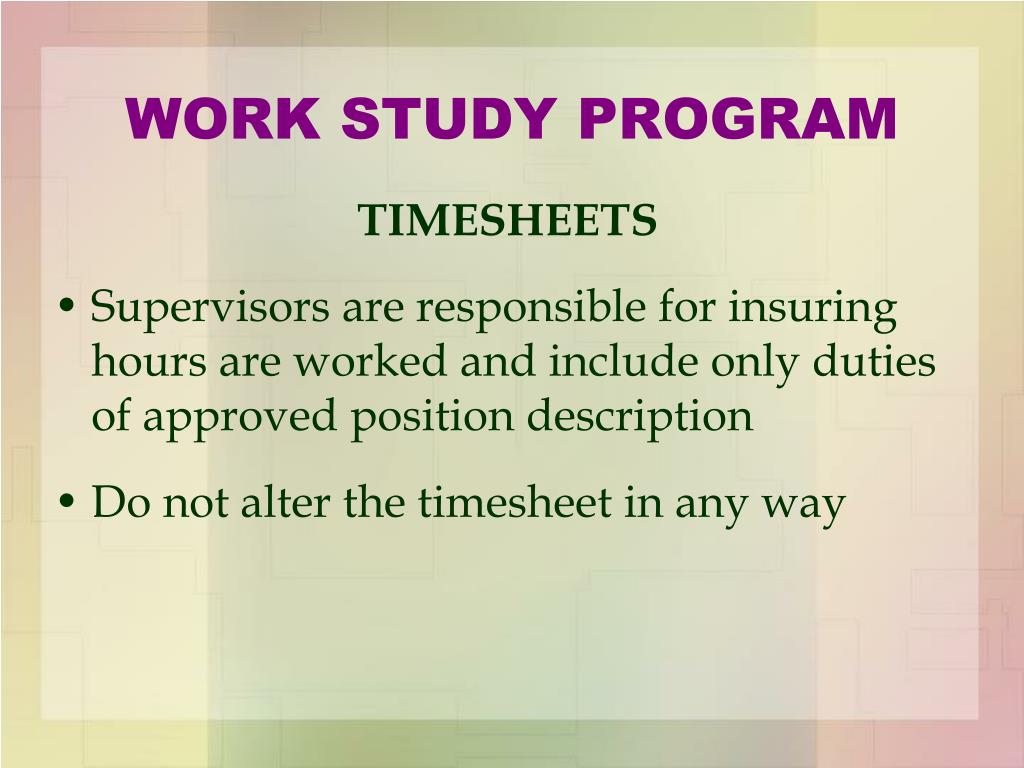 WORK STUDY PROGRAM

TIMESHEETS

• Supervisors are responsible for insuring hours are worked and include only duties of approved position description

• Do not alter the timesheet in any way